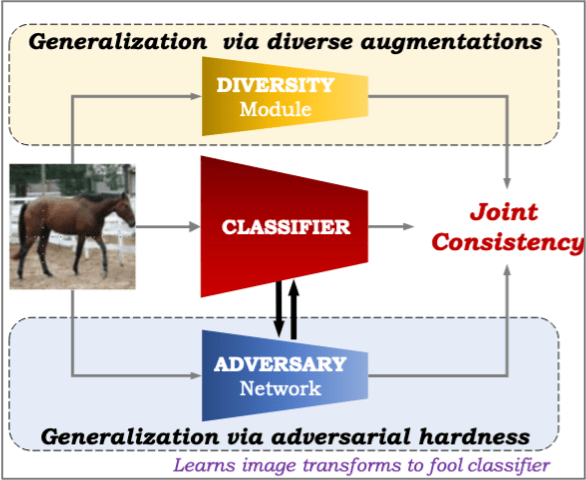 Generalization via diverse augmentations

DIVERSITY
Module

CLASSIFIER

Joint
Consistency

ADVERSARY
Network

Generalization via adversarial hardness

Learns image transforms to fool classifier